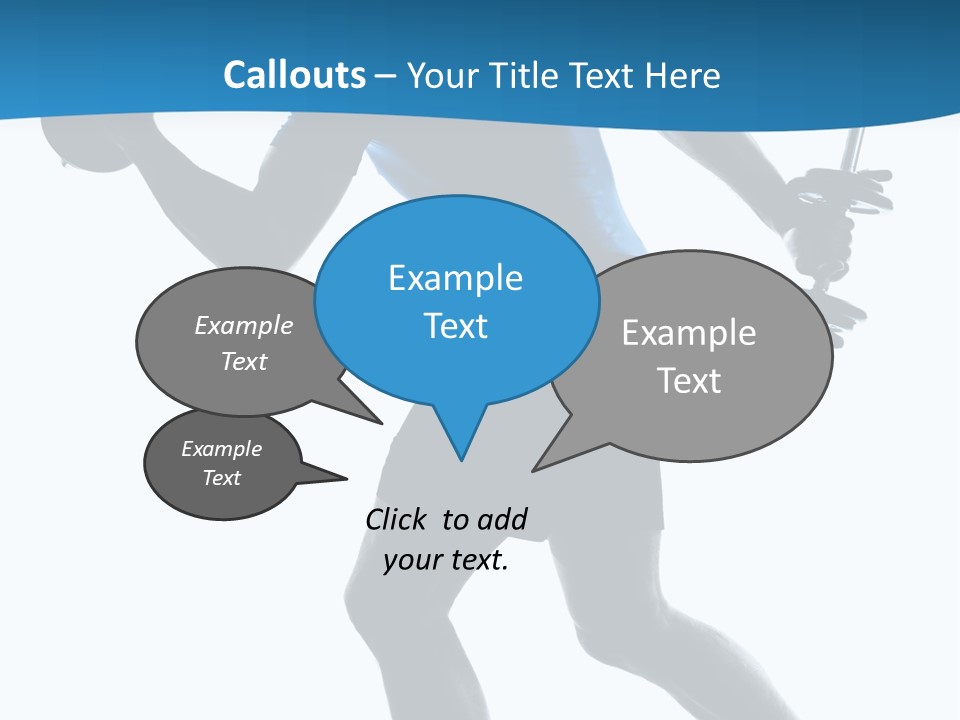 Callouts – Your Title Text Here

Example Text

Example Text

Example Text

Example Text

Click to add your text.